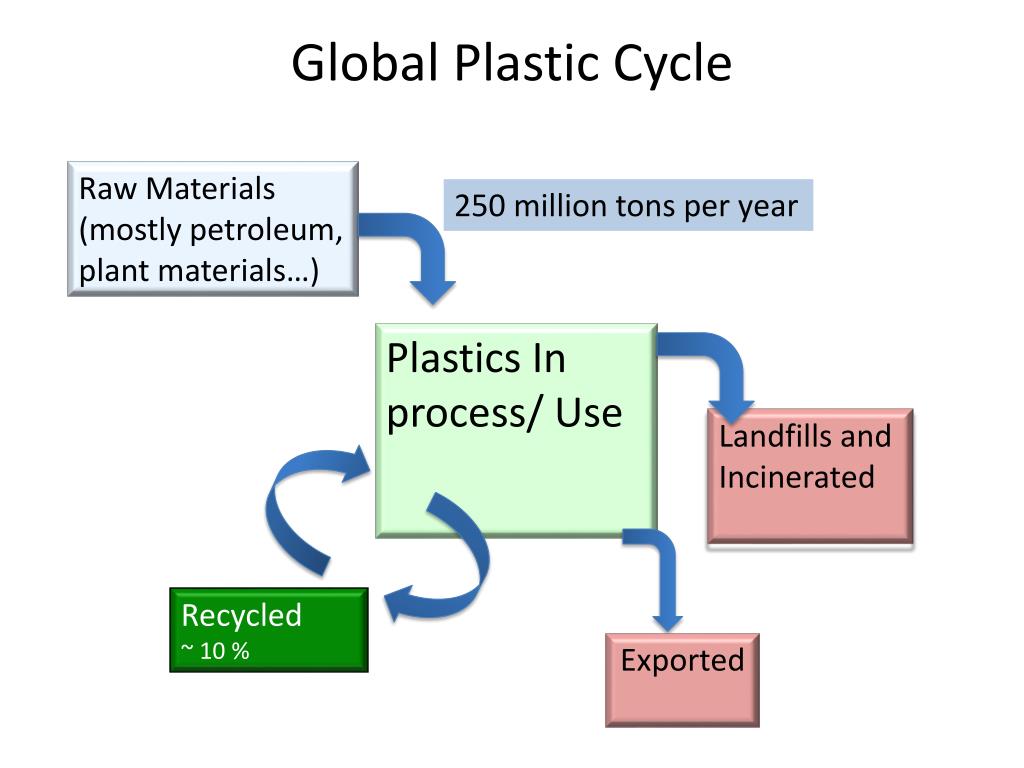 Global Plastic Cycle

Raw Materials (mostly petroleum, plant materials…)

250 million tons per year

Plastics In process/ Use

Landfills and Incinerated

Recycled
~ 10 %

Exported